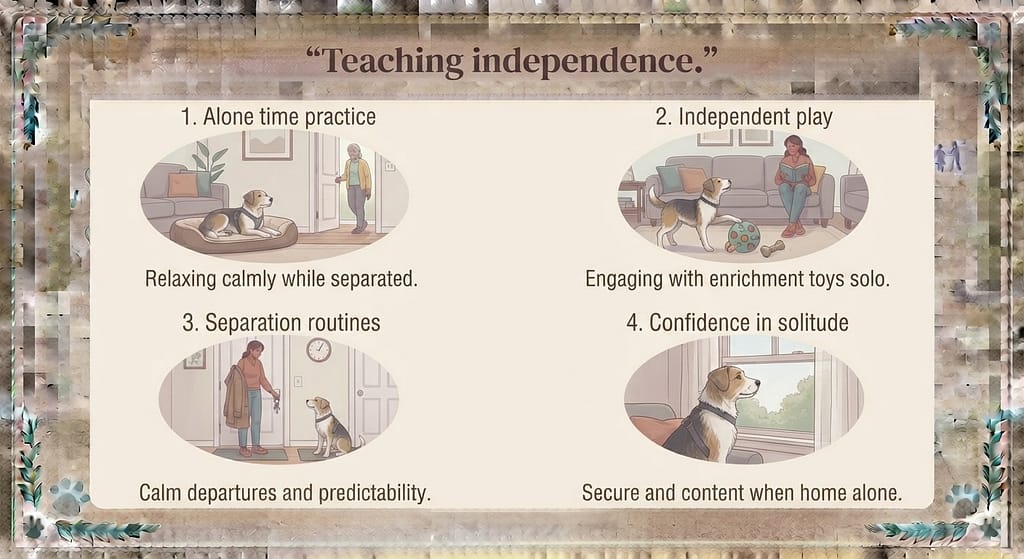 “Teaching independence.”

1. Alone time practice

Relaxing calmly while separated.

2. Independent play

Engaging with enrichment toys solo.

3. Separation routines

Calm departures and predictability.

4. Confidence in solitude

Secure and content when home alone.